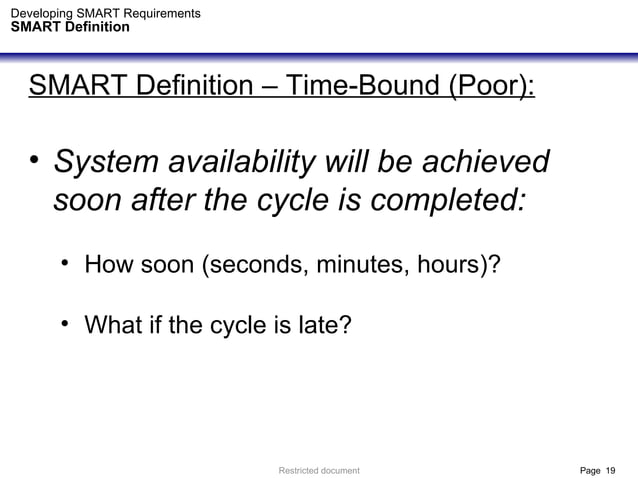 Developing SMART Requirements
SMART Definition

SMART Definition – Time-Bound (Poor):

• System availability will be achieved soon after the cycle is completed:

• How soon (seconds, minutes, hours)?

• What if the cycle is late?

Restricted document

Page 19